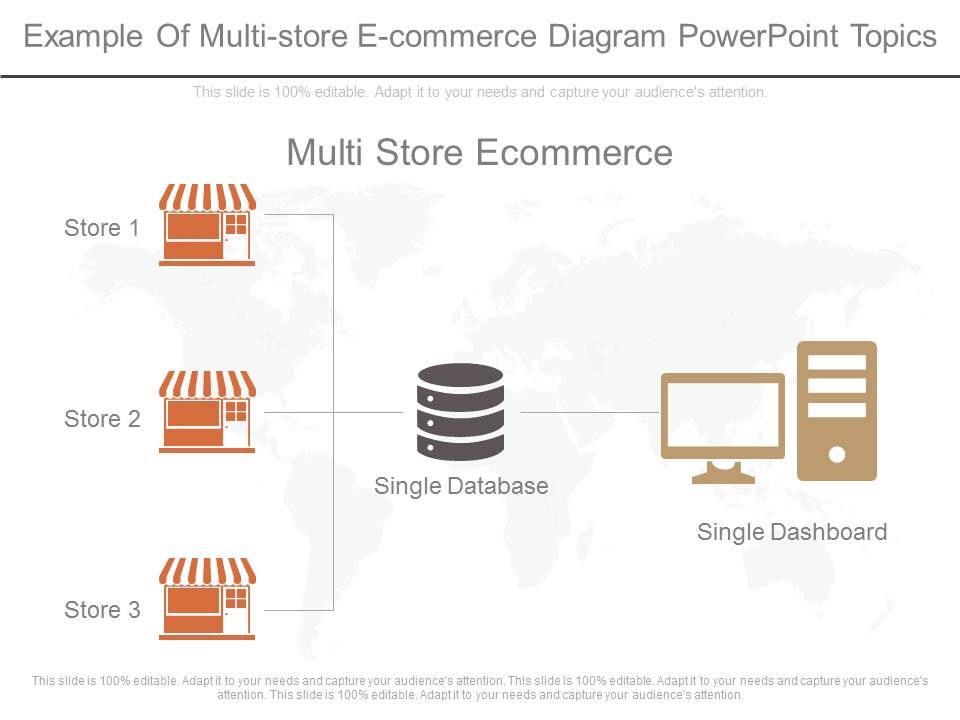 Example Of Multi-store E-commerce Diagram PowerPoint Topics

This slide is 100% editable. Adapt it to your needs and capture your audience's attention.

Multi Store Ecommerce

Store 1

Store 2

Store 3

Single Database

Single Dashboard

This slide is 100% editable. Adapt it to your needs and capture your audience's attention. This slide is 100% editable. Adapt it to your needs and capture your audience's attention. This slide is 100% editable. Adapt it to your needs and capture your audience's attention.